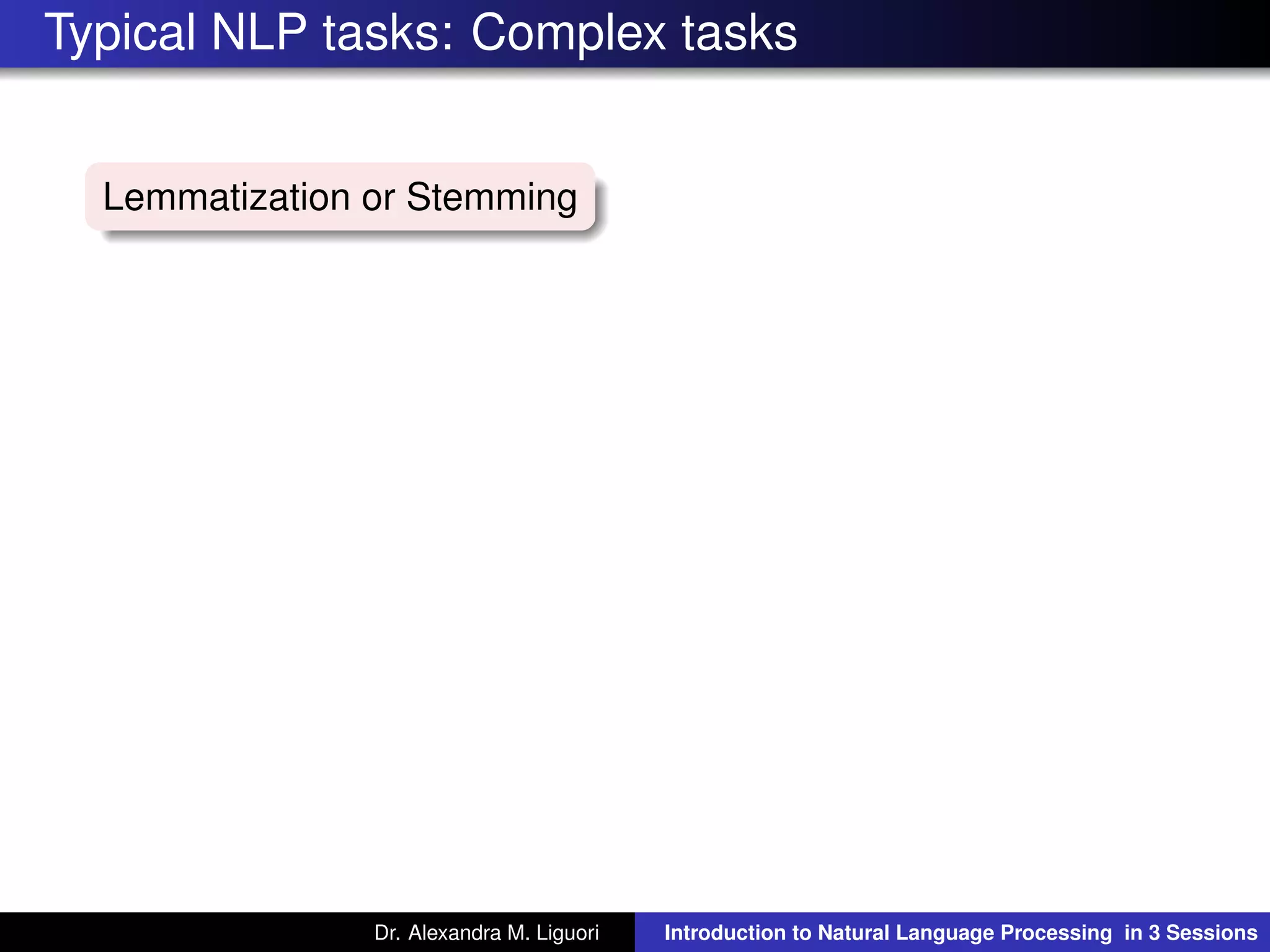 Typical NLP tasks: Complex tasks

Lemmatization or Stemming

Dr. Alexandra M. Liguori

Introduction to Natural Language Processing in 3 Sessions